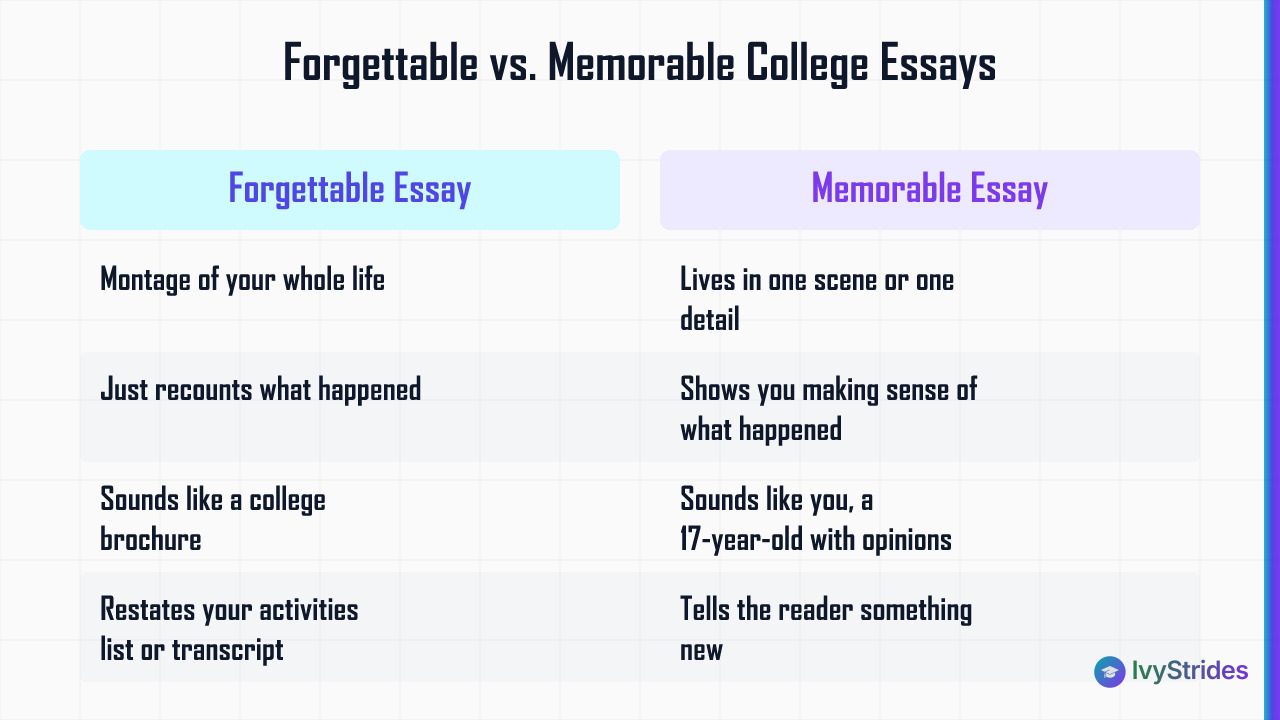 Forgettable vs. Memorable College Essays

| Forgettable Essay | Memorable Essay |
|---|---|
| Montage of your whole life | Lives in one scene or one detail |
| Just recounts what happened | Shows you making sense of what happened |
| Sounds like a college brochure | Sounds like you, a 17-year-old with opinions |
| Restates your activities list or transcript | Tells the reader something new |

IvyStrides